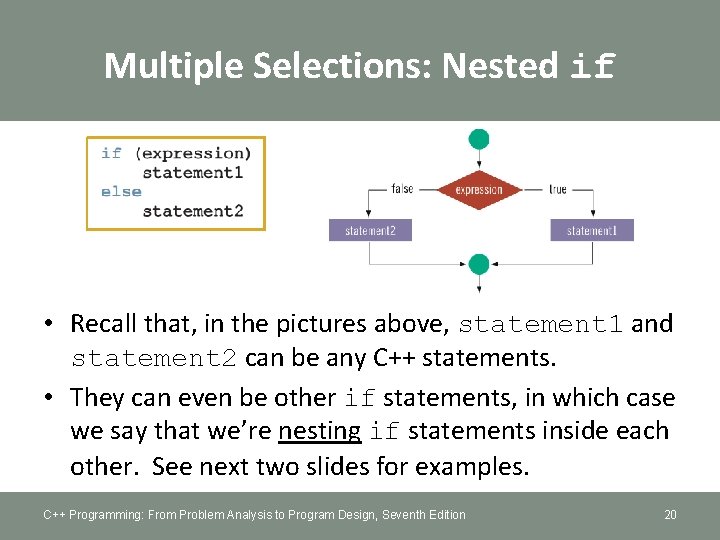 Multiple Selections: Nested if

if (expression)
    statement1
else
    statement2

false
expression
true
statement2
statement1

• Recall that, in the pictures above, statement1 and statement2 can be any C++ statements.

• They can even be other if statements, in which case we say that we're nesting if statements inside each other. See next two slides for examples.

C++ Programming: From Problem Analysis to Program Design, Seventh Edition

20